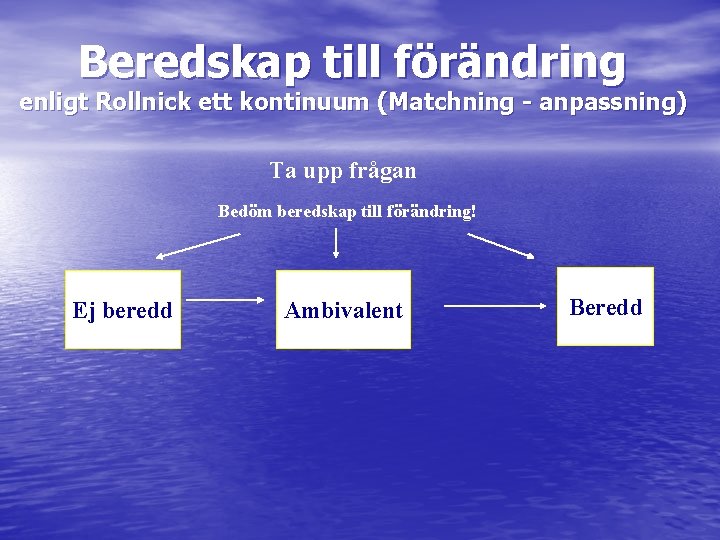 Beredskap till förändring
enligt Rollnick ett kontinuum (Matchning - anpassning)

Ta upp frågan

Bedöm beredskap till förändring!

Ej beredd

Ambivalent

Beredd